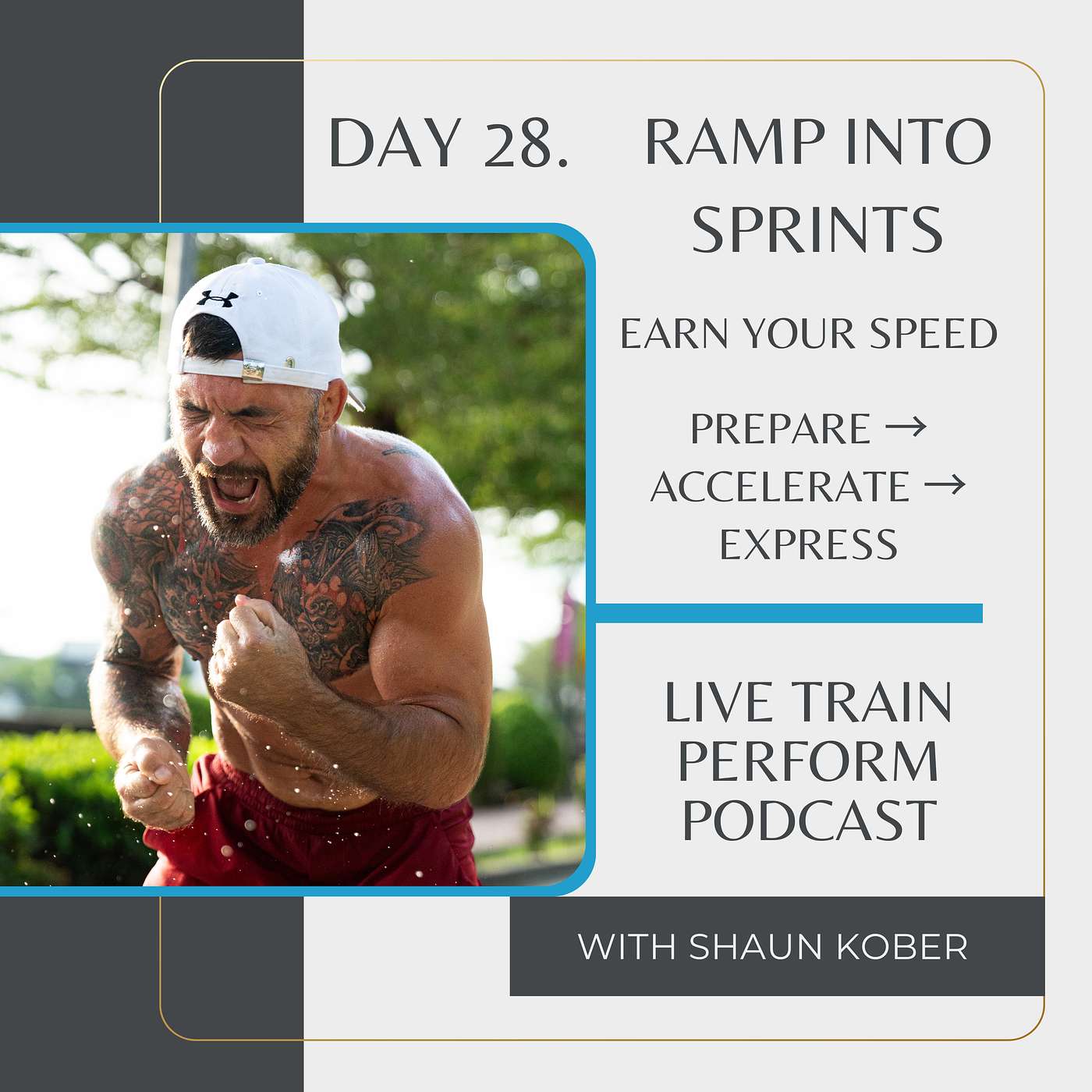 DAY 28. RAMP INTO SPRINTS

EARN YOUR SPEED

PREPARE → ACCELERATE → EXPRESS

LIVE TRAIN PERFORM PODCAST

WITH SHAUN KOBER